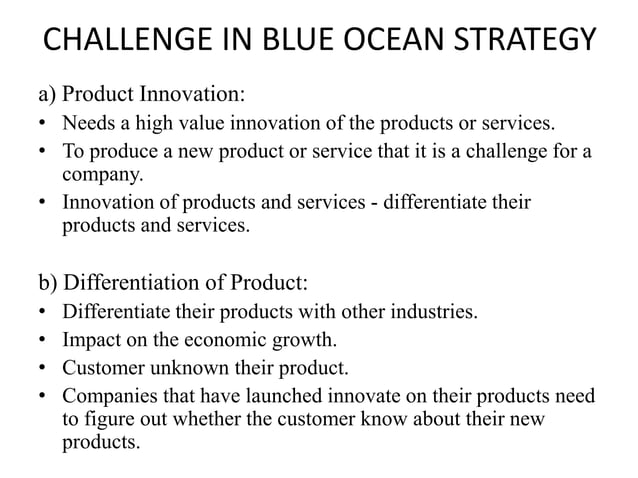 CHALLENGE IN BLUE OCEAN STRATEGY

a) Product Innovation:
• Needs a high value innovation of the products or services.
• To produce a new product or service that it is a challenge for a company.
• Innovation of products and services - differentiate their products and services.

b) Differentiation of Product:
• Differentiate their products with other industries.
• Impact on the economic growth.
• Customer unknown their product.
• Companies that have launched innovate on their products need to figure out whether the customer know about their new products.